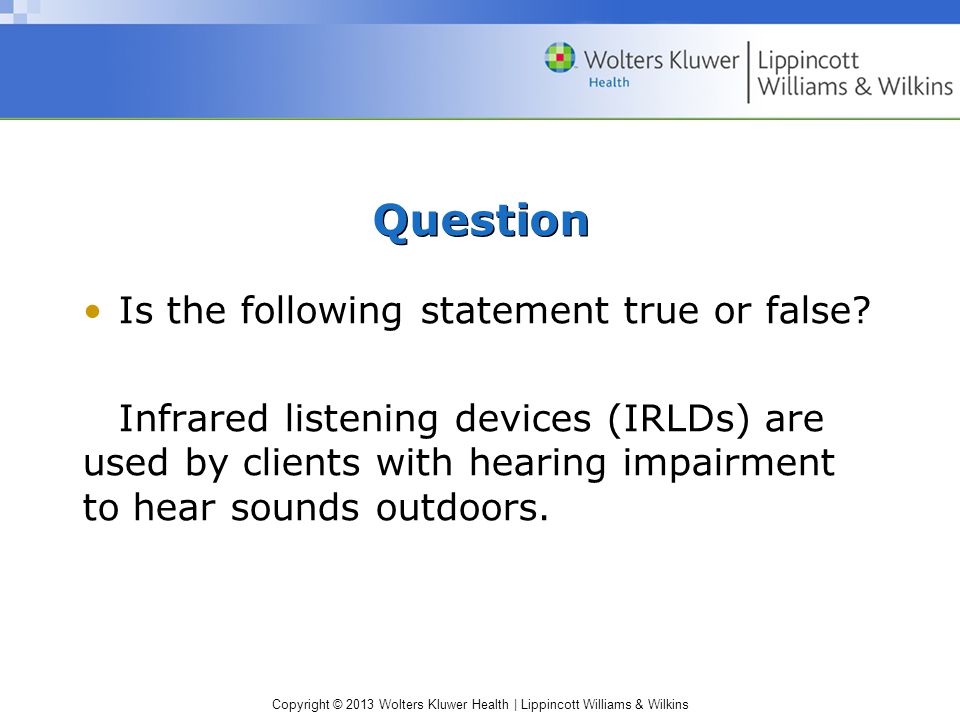 Wolters Kluwer Health | Lippincott Williams & Wilkins

Question

• Is the following statement true or false?

Infrared listening devices (IRLDs) are used by clients with hearing impairment to hear sounds outdoors.

Copyright © 2013 Wolters Kluwer Health | Lippincott Williams & Wilkins